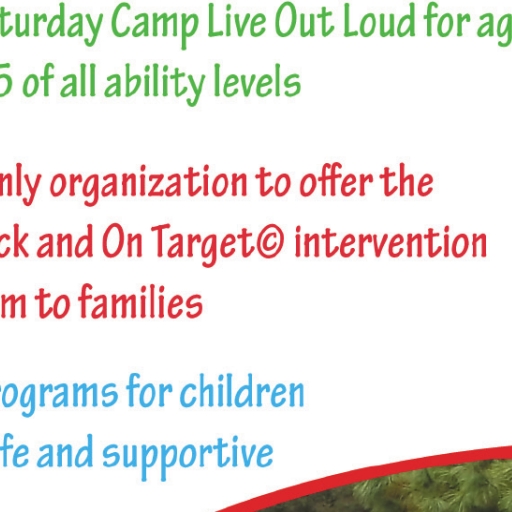 turday Camp Live Out Loud for ag
5 of all ability levels

nly organization to offer the
ck and On Target© intervention
m to families

rograms for children
fe and supportive